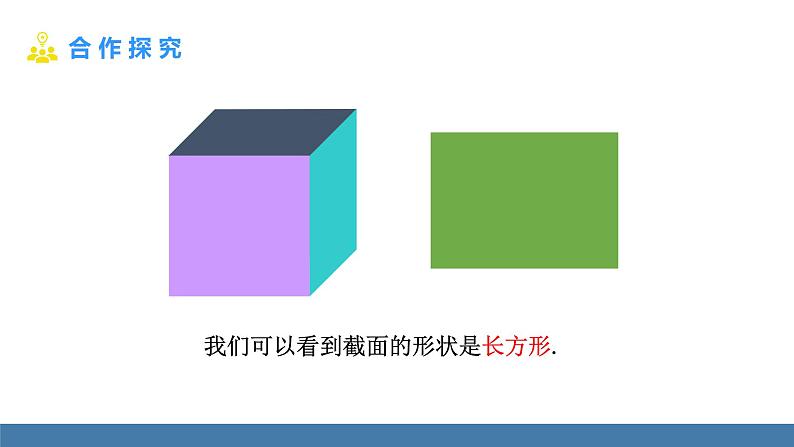 合作探究

我们可以看到截面的形状是长方形.